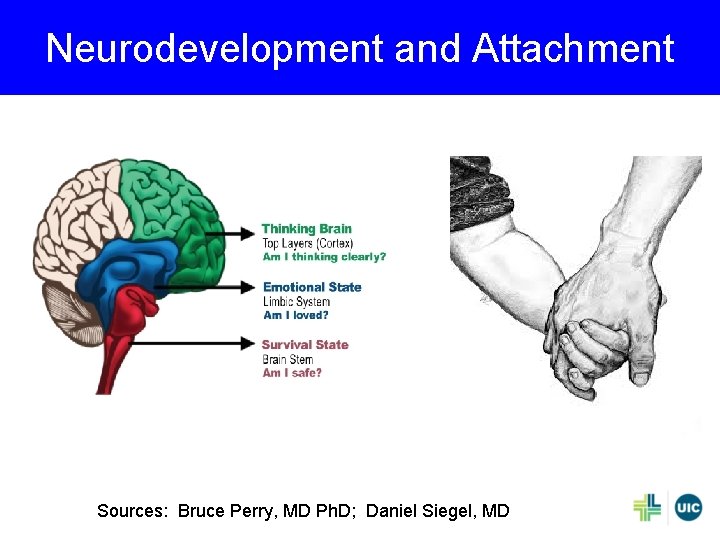 Neurodevelopment and Attachment

Thinking Brain
Top Layers (Cortex)
Am I thinking clearly?

Emotional State
Limbic System
Am I loved?

Survival State
Brain Stem
Am I safe?

Sources: Bruce Perry, MD PhD; Daniel Siegel, MD

UIC